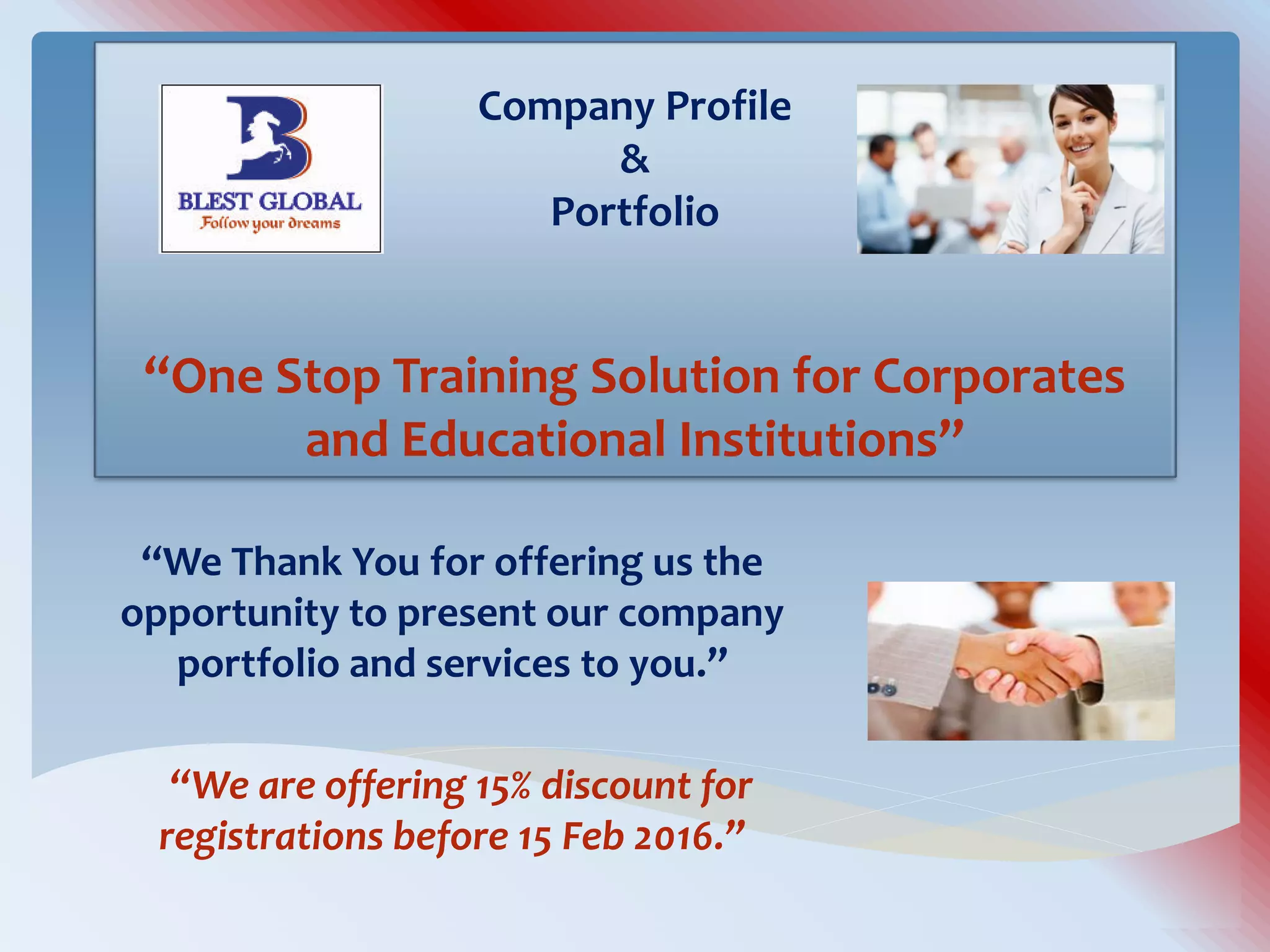 BLEST GLOBAL
Follow your dreams

Company Profile
&
Portfolio

“One Stop Training Solution for Corporates and Educational Institutions”

“We Thank You for offering us the opportunity to present our company portfolio and services to you.”

“We are offering 15% discount for registrations before 15 Feb 2016.”